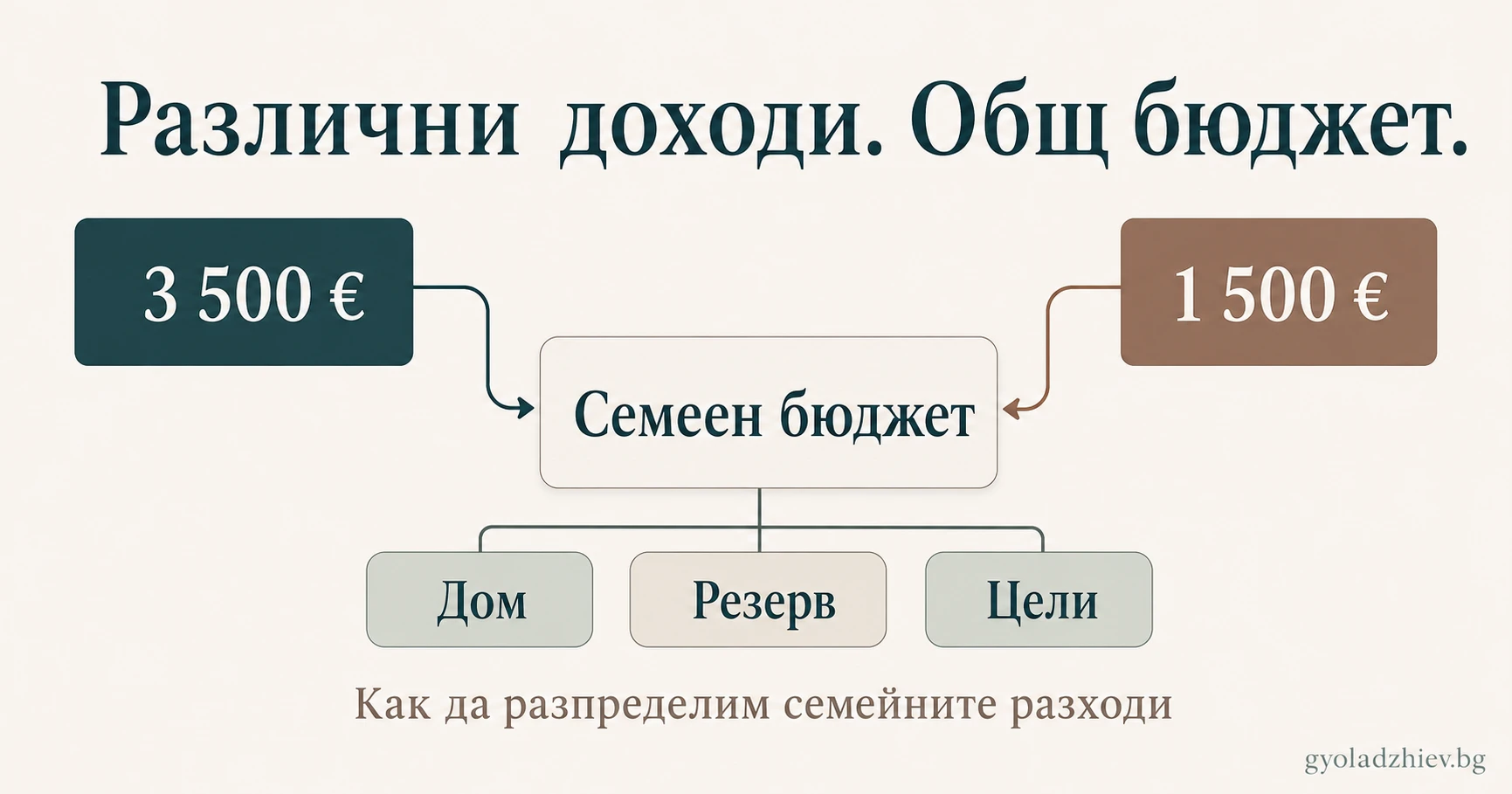 Различни доходи. Общ бюджет.

3 500 €

1 500 €

Семеен бюджет

Дом

Резерв

Цели

Как да разпределим семейните разходи

gyoladzhiev.bg